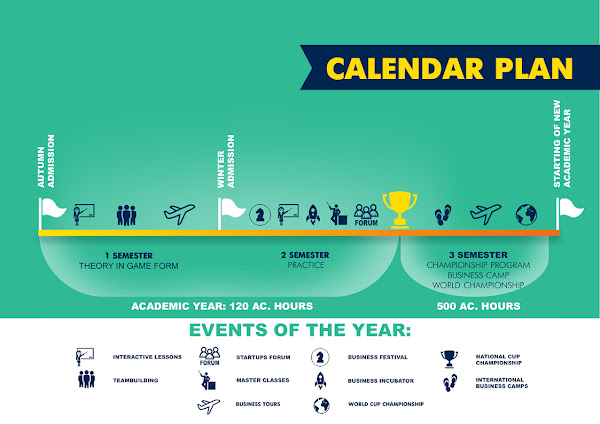 CALENDAR PLAN

AUTUMN ADMISSION

WINTER ADMISSION

STARTING OF NEW ACADEMIC YEAR

FORUM

1 SEMESTER
THEORY IN GAME FORM

2 SEMESTER
PRACTICE

3 SEMESTER
CHAMPIONSHIP PROGRAM
BUSINESS CAMP
WORLD CHAMPIONSHIP

ACADEMIC YEAR: 120 AC. HOURS

500 AC. HOURS

EVENTS OF THE YEAR:

INTERACTIVE LESSONS

TEAMBUILDING

FORUM

STARTUPS FORUM

MASTER CLASSES

BUSINESS TOURS

BUSINESS FESTIVAL

BUSINESS INCUBATOR

WORLD CUP CHAMPIONSHIP

NATIONAL CUP CHAMPIONSHIP

INTERNATIONAL BUSINESS CAMPS